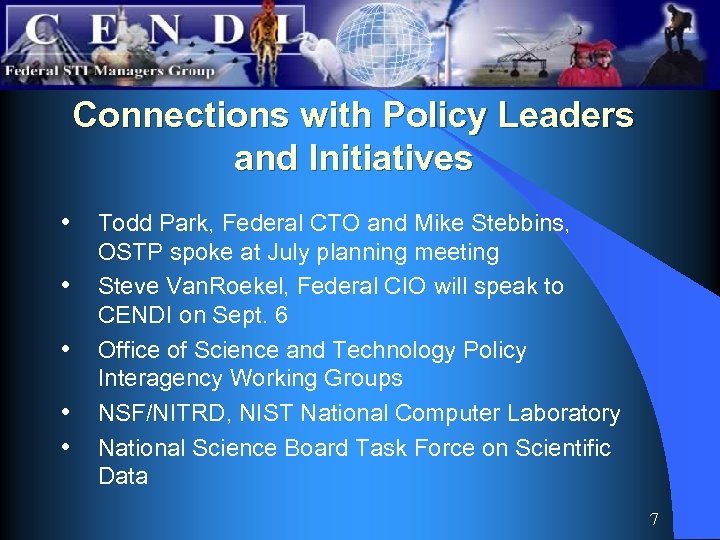 C E N D I
Federal STI Managers Group

Connections with Policy Leaders and Initiatives

• Todd Park, Federal CTO and Mike Stebbins, OSTP spoke at July planning meeting
• Steve VanRoekel, Federal CIO will speak to CENDI on Sept. 6
• Office of Science and Technology Policy Interagency Working Groups
• NSF/NITRD, NIST National Computer Laboratory
• National Science Board Task Force on Scientific Data

7